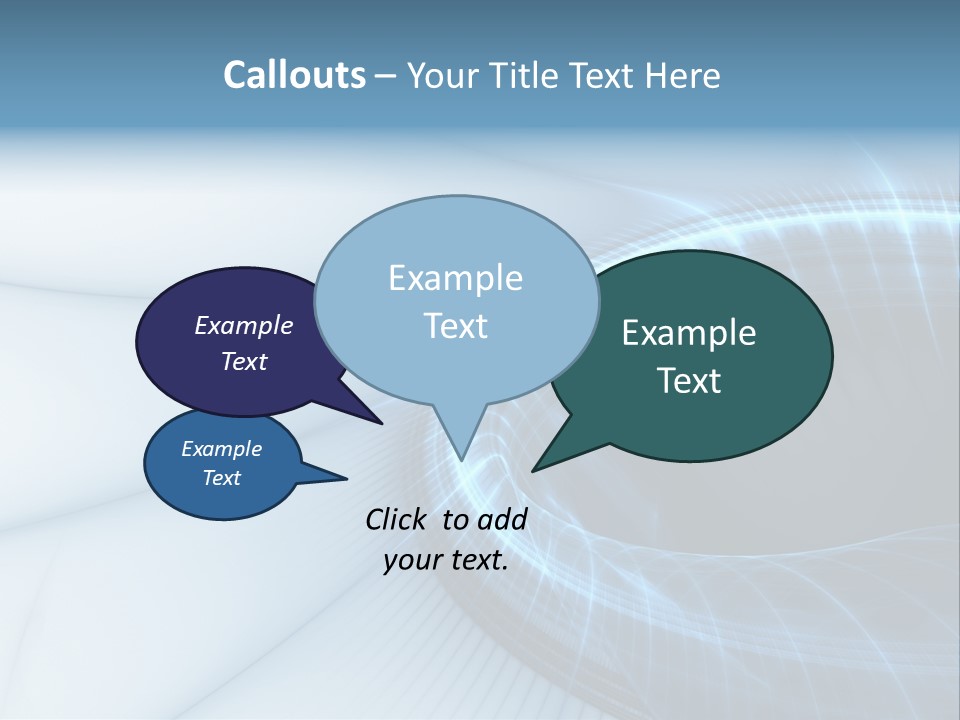 Callouts – Your Title Text Here

Example Text

Example Text

Example Text

Example Text

Click to add your text.